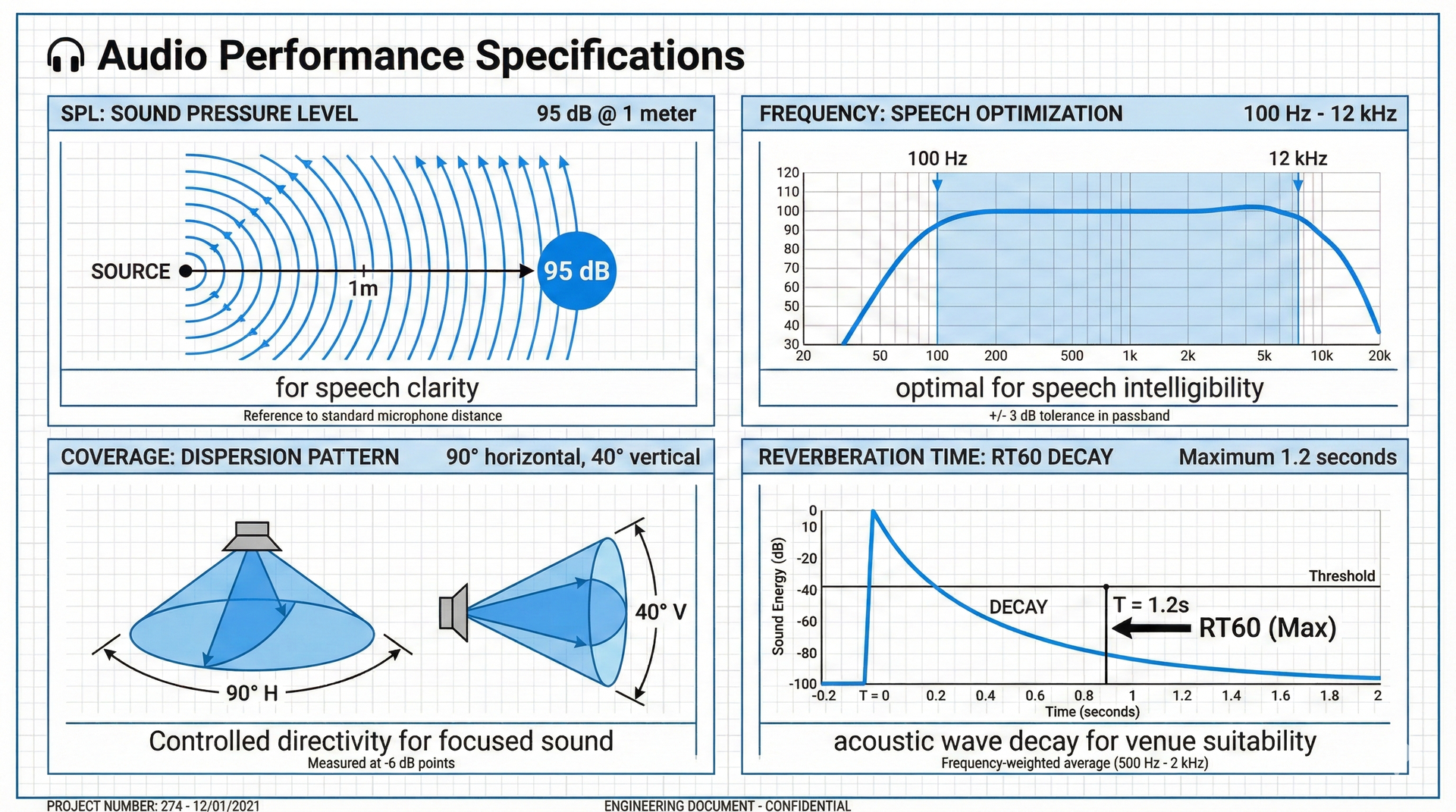 Audio Performance Specifications

SPL: SOUND PRESSURE LEVEL 95 dB @ 1 meter

SOURCE
1m
95 dB

for speech clarity
Reference to standard microphone distance

FREQUENCY: SPEECH OPTIMIZATION 100 Hz - 12 kHz

100 Hz
12 kHz
120
110
100
90
80
70
60
50
40
30
20 50 100 200 500 1k 2k 5k 10k 20k

optimal for speech intelligibility
+/- 3 dB tolerance in passband

COVERAGE: DISPERSION PATTERN 90° horizontal, 40° vertical

90° H
40° V

Controlled directivity for focused sound
Measured at -6 dB points

REVERBERATION TIME: RT60 DECAY Maximum 1.2 seconds

Sound Energy (dB)
0
10
-20
-40
-60
-80
-100
Threshold
DECAY
T = 1.2s
RT60 (Max)
-0.2 T = 0 0.2 0.4 0.6 0.8 1 1.2 1.4 1.6 1.8 2
Time (seconds)

acoustic wave decay for venue suitability
Frequency-weighted average (500 Hz - 2 kHz)

PROJECT NUMBER: 274 - 12/01/2021
ENGINEERING DOCUMENT - CONFIDENTIAL